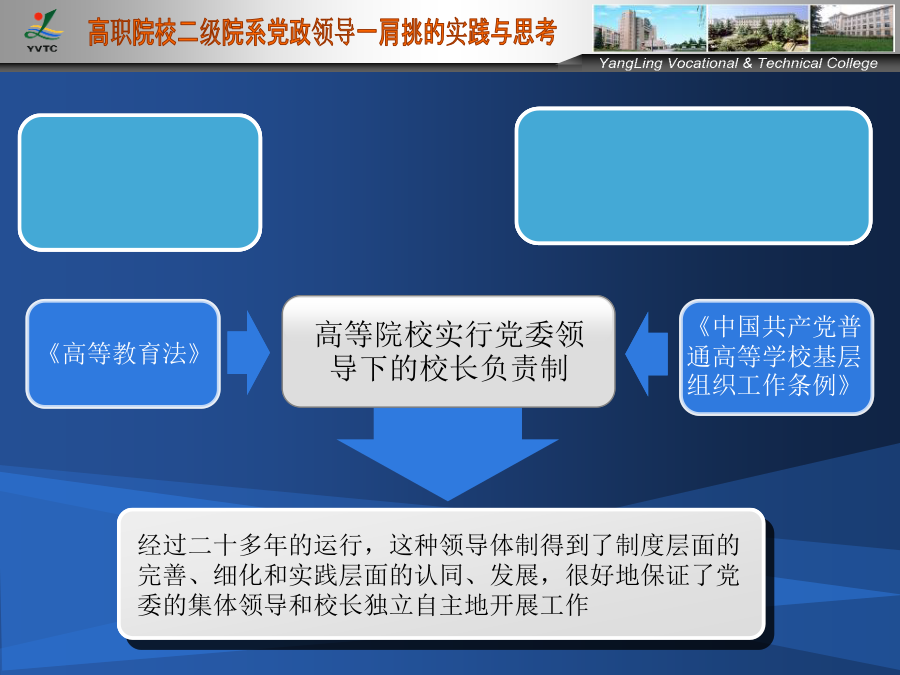 YVTC

高职院校二级院系党政领导一肩挑的实践与思考

YangLing Vocational & Technical College

《高等教育法》

高等院校实行党委领导下的校长负责制

《中国共产党普通高等学校基层组织工作条例》

经过二十多年的运行，这种领导体制得到了制度层面的完善、细化和实践层面的认同、发展，很好地保证了党委的集体领导和校长独立自主地开展工作